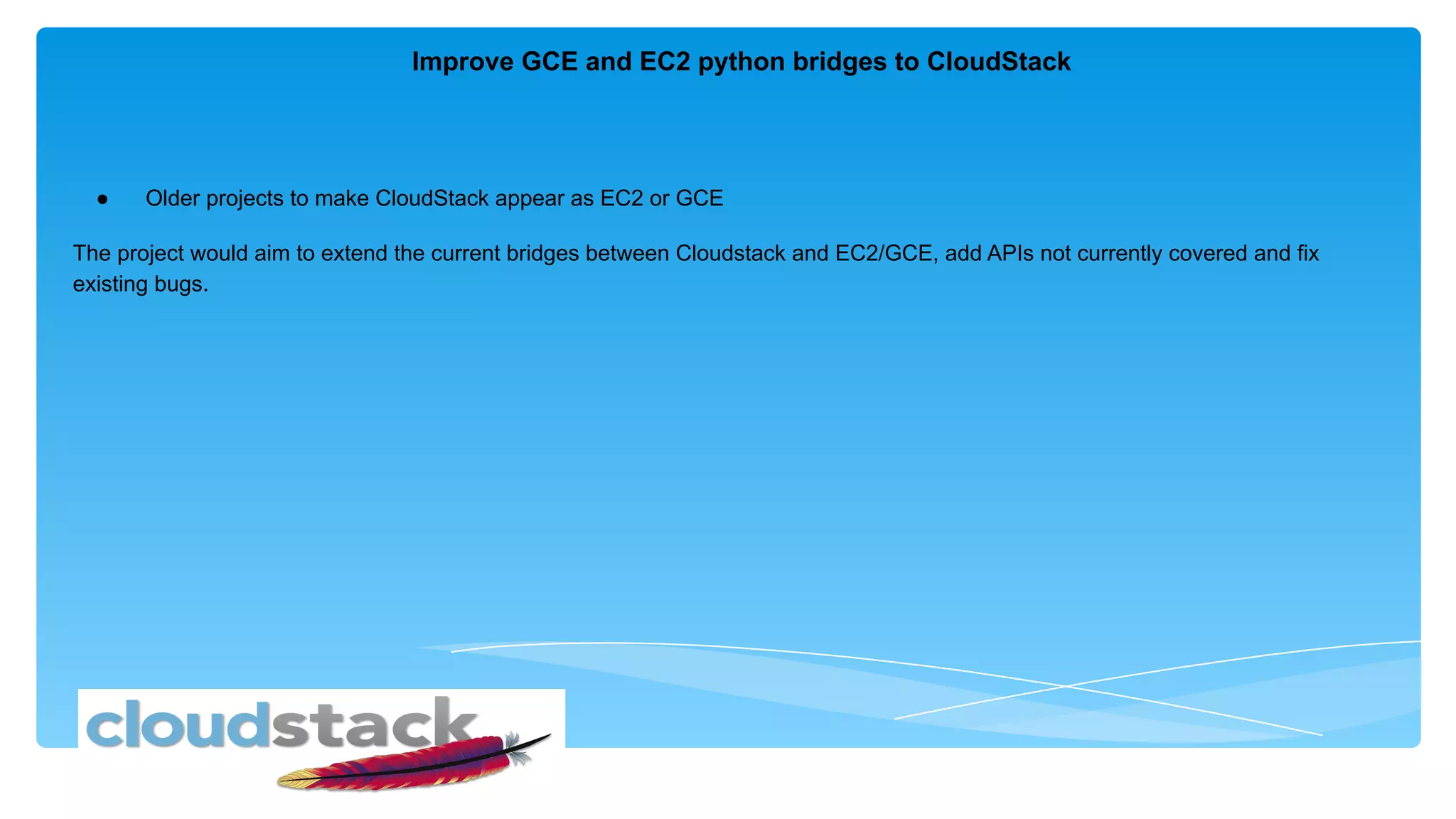 Improve GCE and EC2 python bridges to CloudStack

● Older projects to make CloudStack appear as EC2 or GCE

The project would aim to extend the current bridges between Cloudstack and EC2/GCE, add APIs not currently covered and fix existing bugs.

cloudstack